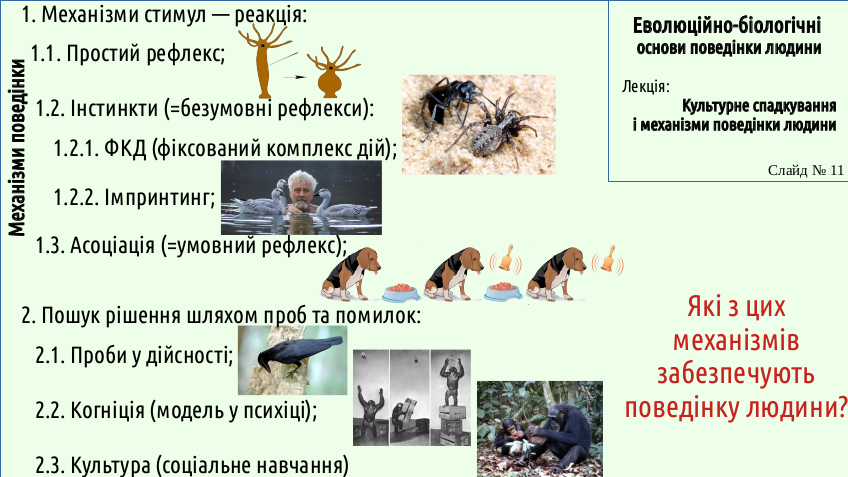 Механізми поведінки

1. Механізми стимул — реакція:

1.1. Простий рефлекс;

1.2. Інстинкти (=безумовні рефлекси):

1.2.1. ФКД (фіксований комплекс дій);

1.2.2. Імпринтинг;

1.3. Асоціація (=умовний рефлекс);

2. Пошук рішення шляхом проб та помилок:

2.1. Проби у дійсності;

2.2. Когніція (модель у психіці);

2.3. Культура (соціальне навчання)

Еволюційно-біологічні основи поведінки людини

Лекція:

Культурне спадкування і механізми поведінки людини

Слайд № 11

Які з цих механізмів забезпечують поведінку людини?